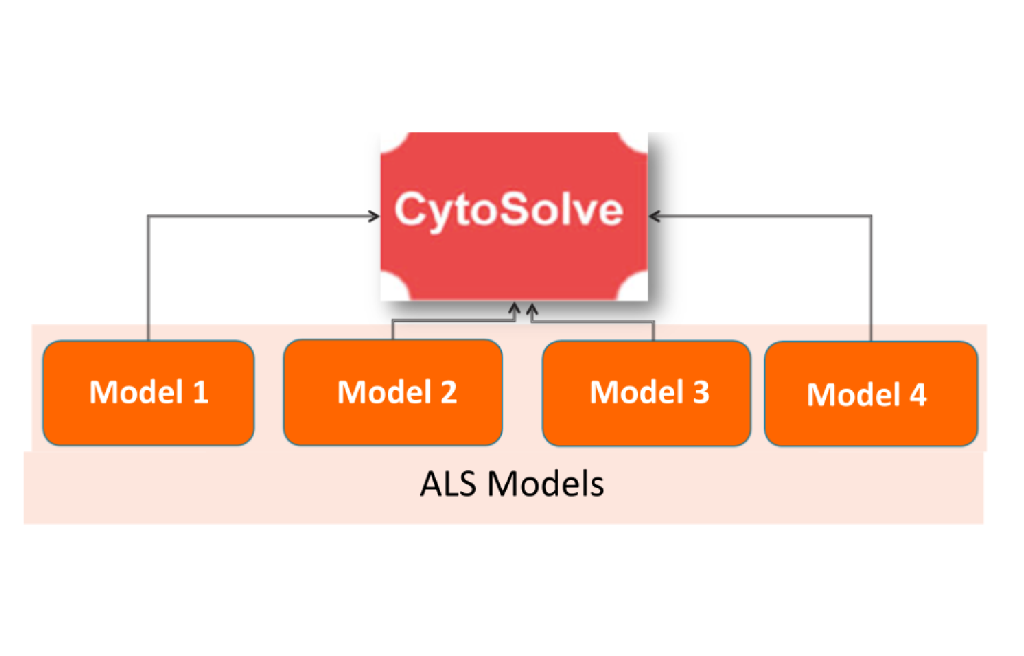 CytoSolve

Model 1

Model 2

Model 3

Model 4

ALS Models